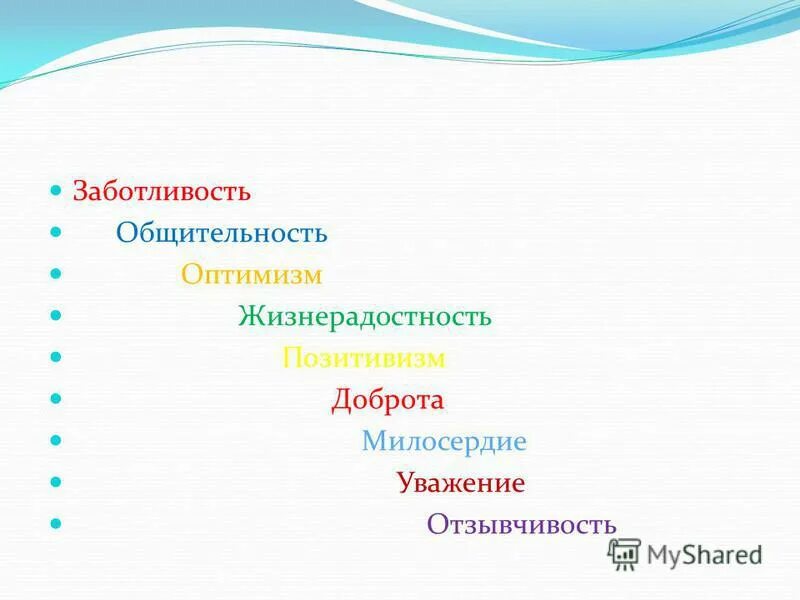 - Заботливость
- Общительность
- Оптимизм
- Жизнерадостность
- Позитивизм
- Доброта
- Милосердие
- Уважение
- Отзывчивость

MyShared